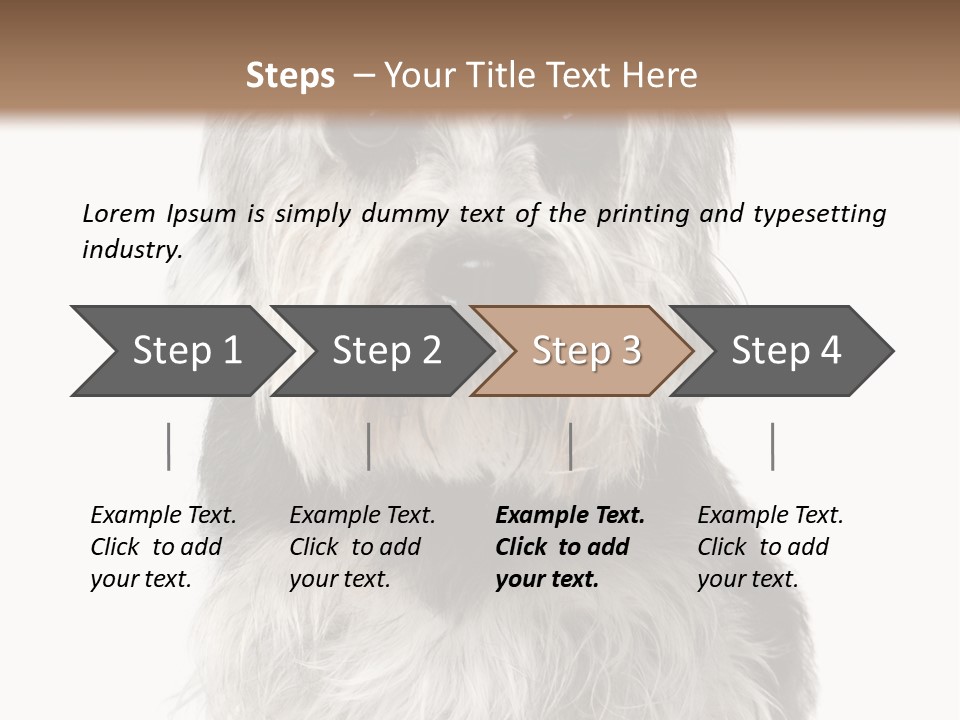 Steps – Your Title Text Here

Lorem Ipsum is simply dummy text of the printing and typesetting industry.

Step 1

Step 2

Step 3

Step 4

Example Text. Click to add your text.

Example Text. Click to add your text.

Example Text. Click to add your text.

Example Text. Click to add your text.